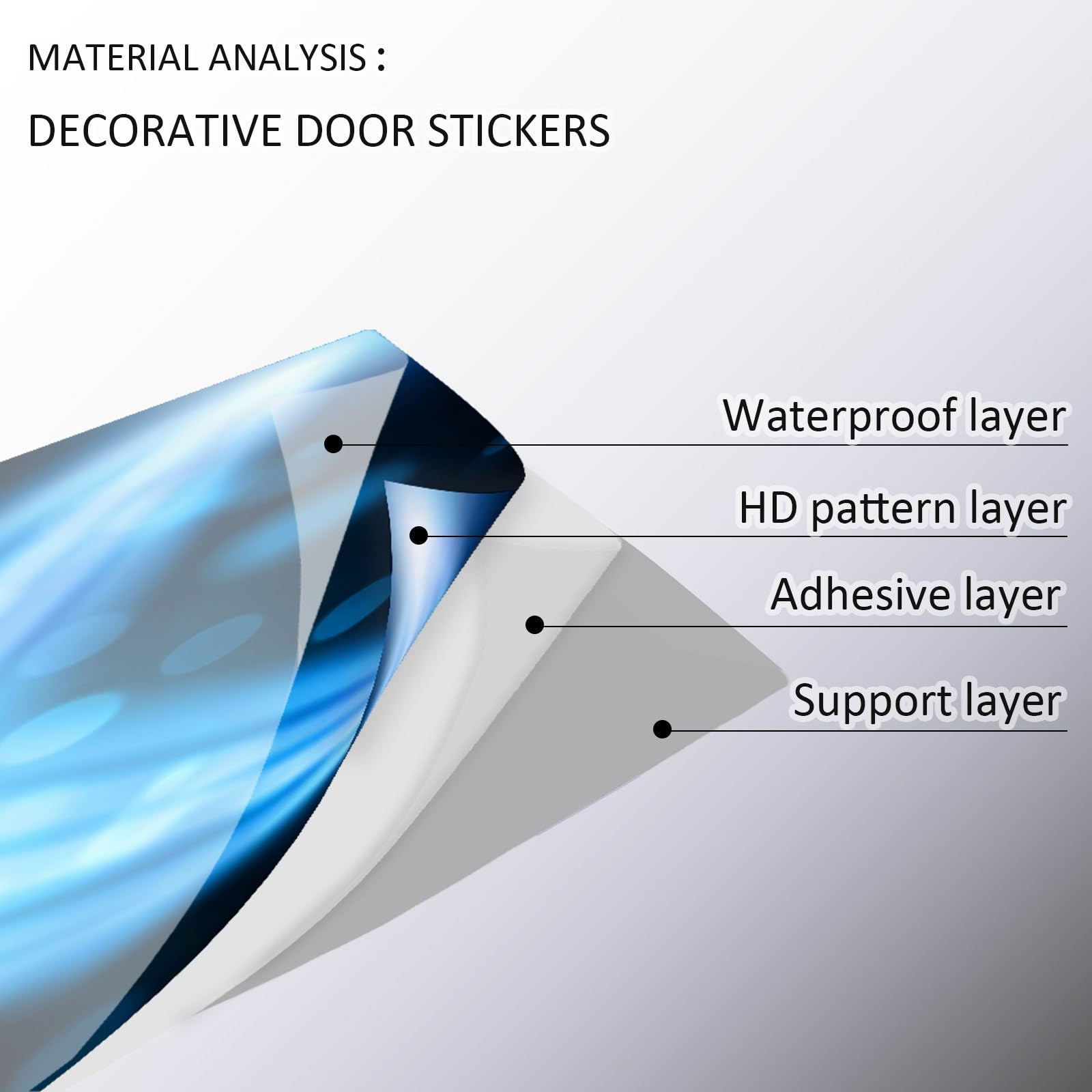 MATERIAL ANALYSIS :

DECORATIVE DOOR STICKERS

Waterproof layer

HD pattern layer

Adhesive layer

Support layer